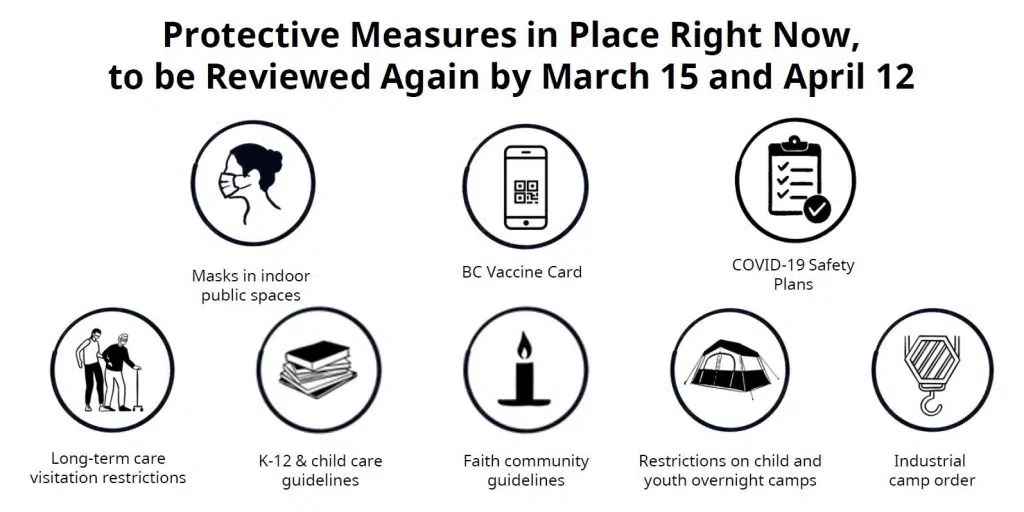 Protective Measures in Place Right Now, to be Reviewed Again by March 15 and April 12

Masks in indoor public spaces

BC Vaccine Card

COVID-19 Safety Plans

Long-term care visitation restrictions

K-12 & child care guidelines

Faith community guidelines

Restrictions on child and youth overnight camps

Industrial camp order